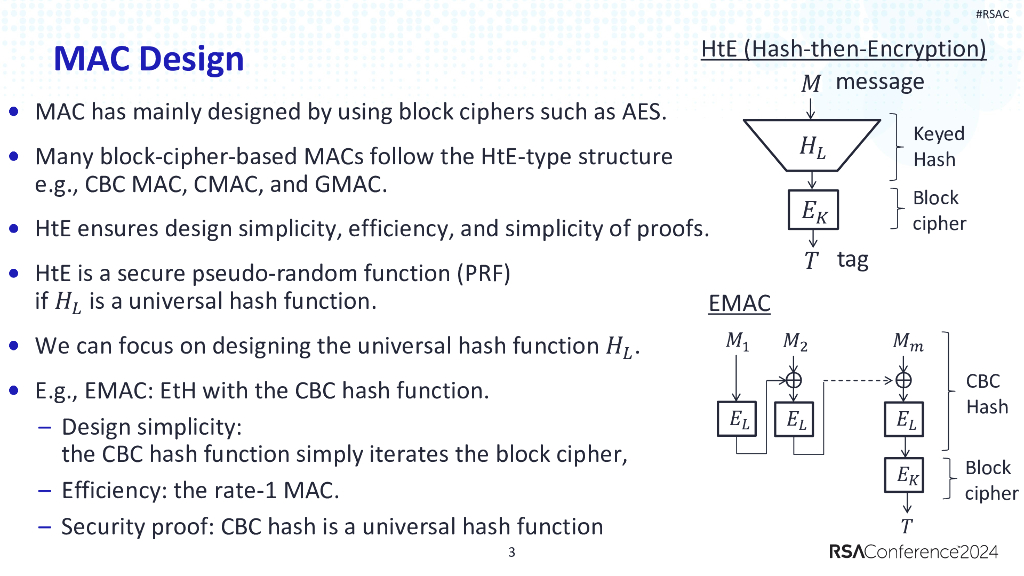 #RSAC

MAC Design

- MAC has mainly designed by using block ciphers such as AES.
- Many block-cipher-based MACs follow the HtE-type structure e.g., CBC MAC, CMAC, and GMAC.
- HtE ensures design simplicity, efficiency, and simplicity of proofs.
- HtE is a secure pseudo-random function (PRF) if $H_L$ is a universal hash function.
- We can focus on designing the universal hash function $H_L$.
- E.g., EMAC: EtH with the CBC hash function.
  – Design simplicity: the CBC hash function simply iterates the block cipher,
  – Efficiency: the rate-1 MAC.
  – Security proof: CBC hash is a universal hash function

HtE (Hash-then-Encryption)

$M$ message

$H_L$

Keyed Hash

$E_K$

Block cipher

$T$ tag

EMAC

$M_1$ $M_2$ $M_m$

$E_L$ $E_L$ $E_L$

CBC Hash

$E_K$

Block cipher

$T$

3

RSAConference2024